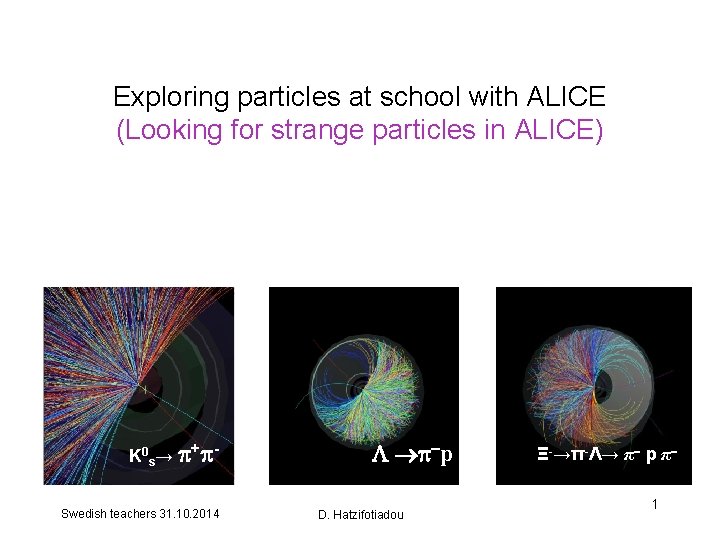 Exploring particles at school with ALICE
(Looking for strange particles in ALICE)

$K^0_s \rightarrow \pi^+\pi^-$

$\Lambda \rightarrow \pi^- p$

$\Xi^- \rightarrow \pi^- \Lambda \rightarrow \pi^- p \pi^-$

Swedish teachers 31.10.2014

D. Hatzifotiadou

1